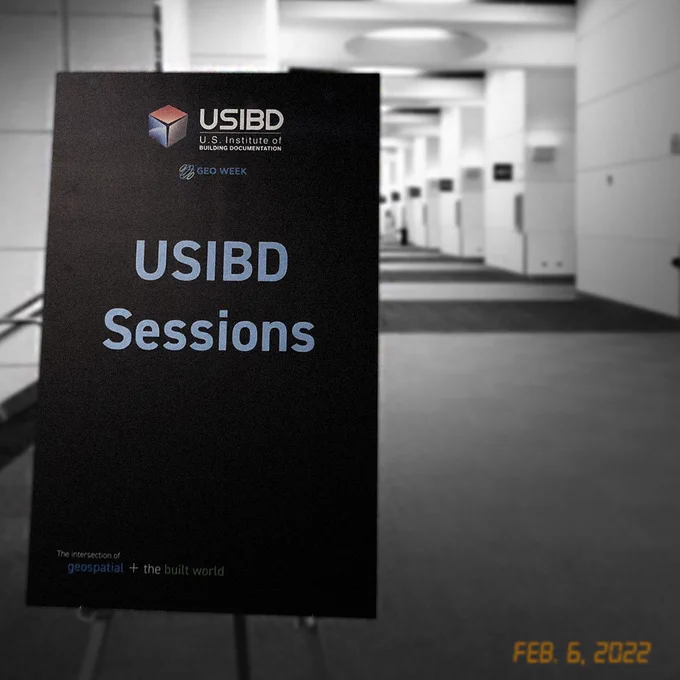 USIBD
U.S. Institute of
BUILDING DOCUMENTATION

GEO WEEK

USIBD
Sessions

The intersection of
geospatial + the built world

FEB. 6, 2022